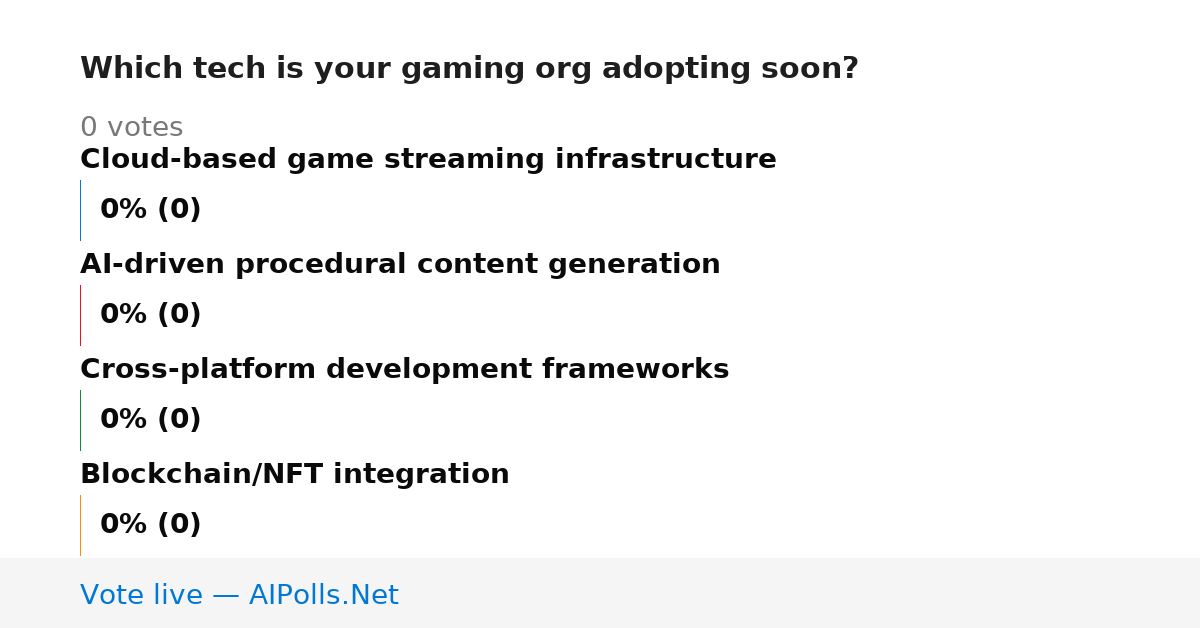 Which tech is your gaming org adopting soon?

0 votes

Cloud-based game streaming infrastructure

0% (0)

AI-driven procedural content generation

0% (0)

Cross-platform development frameworks

0% (0)

Blockchain/NFT integration

0% (0)

Vote live — AIPolls.Net